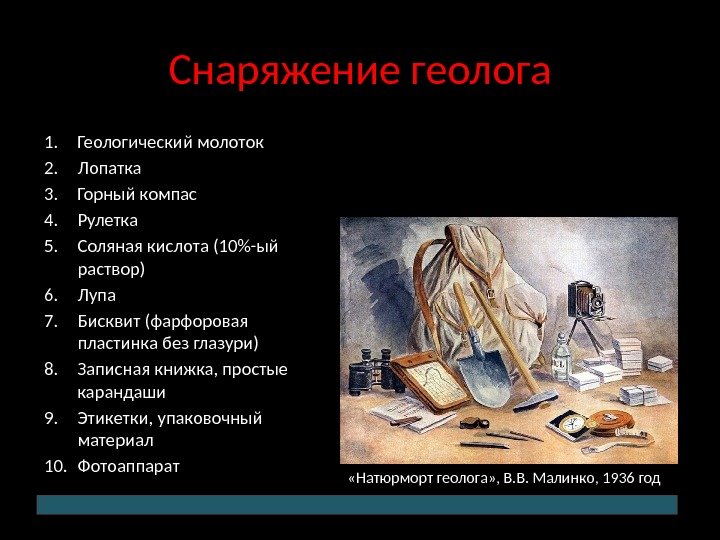 Снаряжение геолога

1. Геологический молоток
2. Лопатка
3. Горный компас
4. Рулетка
5. Соляная кислота (10%-ый раствор)
6. Лупа
7. Бисквит (фарфоровая пластинка без глазури)
8. Записная книжка, простые карандаши
9. Этикетки, упаковочный материал
10. Фотоаппарат

«Натюрморт геолога», В.В. Малинко, 1936 год